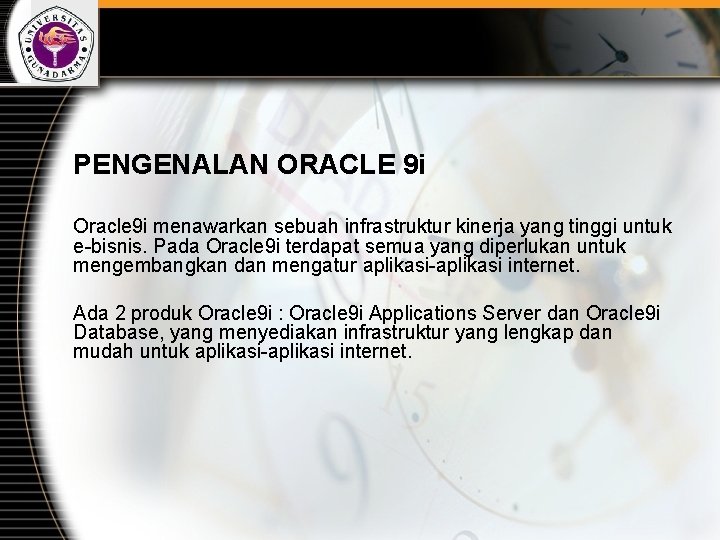 UNIVERSITAS GUNADARMA

PENGENALAN ORACLE 9i

Oracle9i menawarkan sebuah infrastruktur kinerja yang tinggi untuk e-bisnis. Pada Oracle9i terdapat semua yang diperlukan untuk mengembangkan dan mengatur aplikasi-aplikasi internet.

Ada 2 produk Oracle9i : Oracle9i Applications Server dan Oracle9i Database, yang menyediakan infrastruktur yang lengkap dan mudah untuk aplikasi-aplikasi internet.